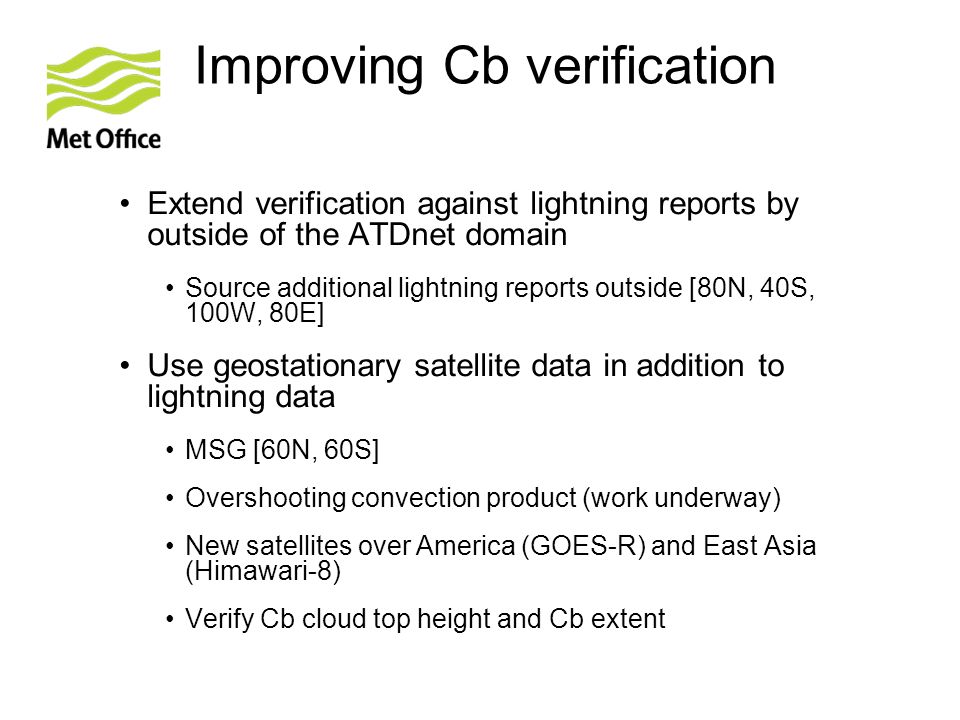 Met Office

Improving Cb verification

• Extend verification against lightning reports by outside of the ATDnet domain

• Source additional lightning reports outside [80N, 40S, 100W, 80E]

• Use geostationary satellite data in addition to lightning data

• MSG [60N, 60S]

• Overshooting convection product (work underway)

• New satellites over America (GOES-R) and East Asia (Himawari-8)

• Verify Cb cloud top height and Cb extent